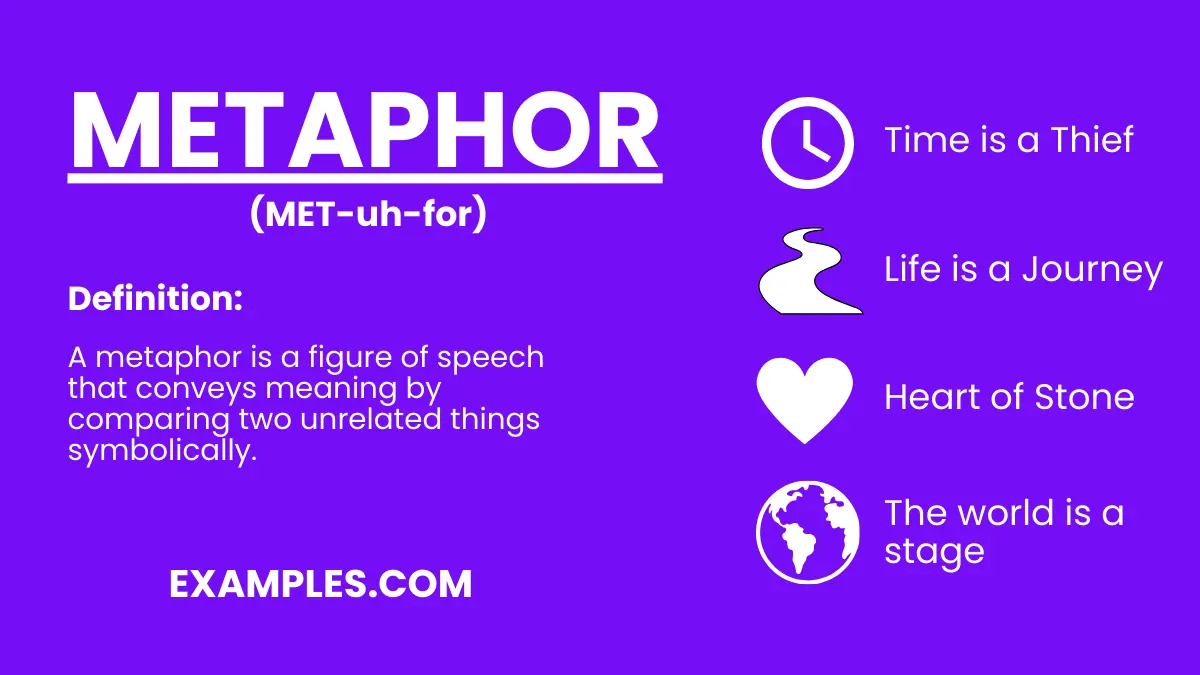 METAPHOR

(MET-uh-for)

Definition:

A metaphor is a figure of speech that conveys meaning by comparing two unrelated things symbolically.

EXAMPLES.COM

Time is a Thief

Life is a Journey

Heart of Stone

The world is a stage